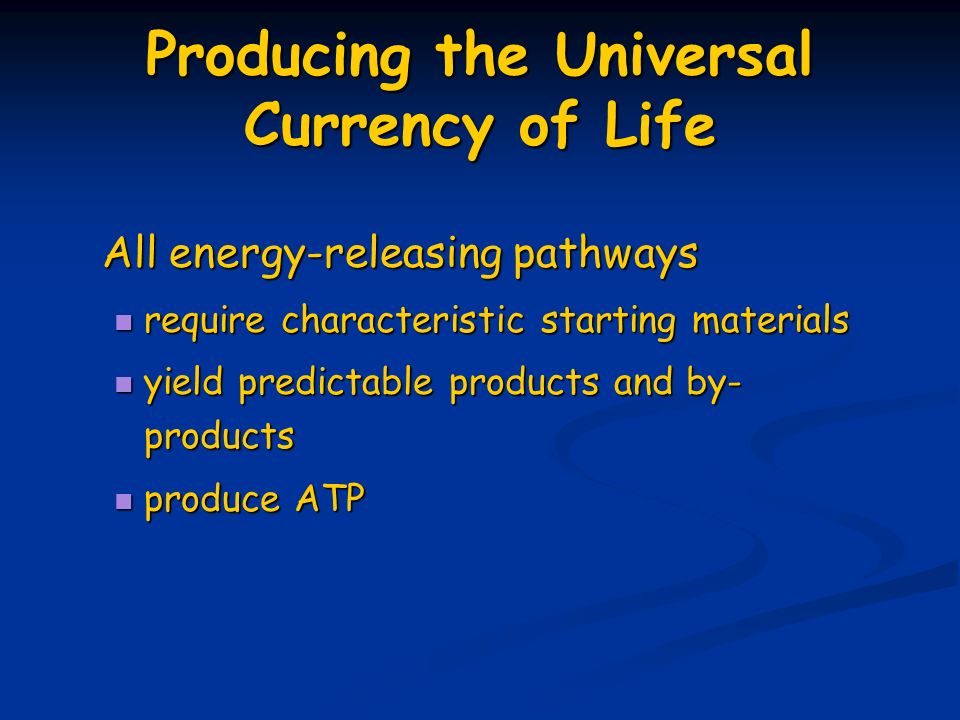 Producing the Universal Currency of Life

All energy-releasing pathways

- require characteristic starting materials
- yield predictable products and by-products
- produce ATP